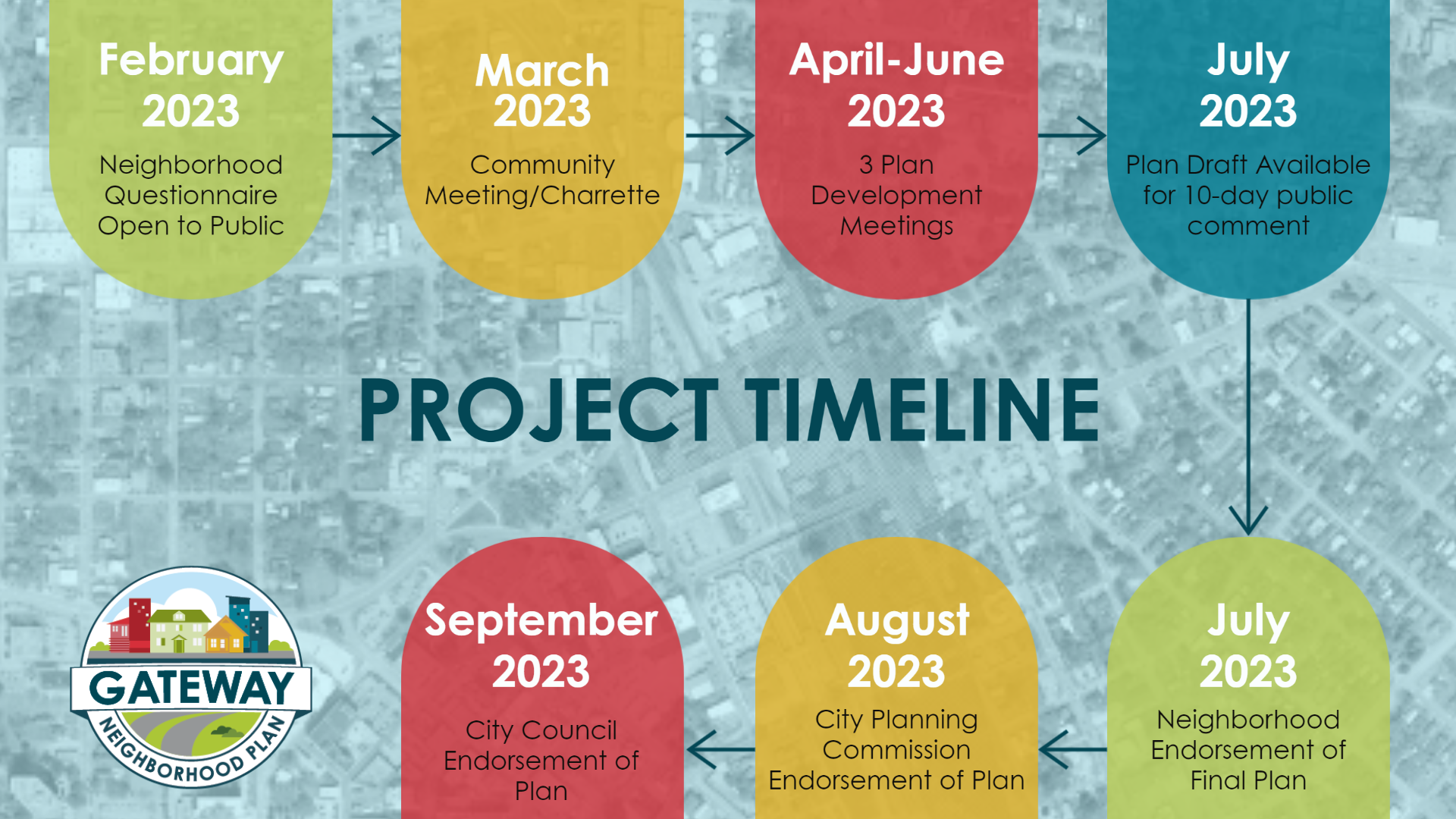 February 2023

Neighborhood Questionnaire Open to Public

March 2023

Community Meeting/Charrette

April-June 2023

3 Plan Development Meetings

July 2023

Plan Draft Available for 10-day public comment

PROJECT TIMELINE

July 2023

Neighborhood Endorsement of Final Plan

August 2023

City Planning Commission Endorsement of Plan

September 2023

City Council Endorsement of Plan

GATEWAY

NEIGHBORHOOD PLAN